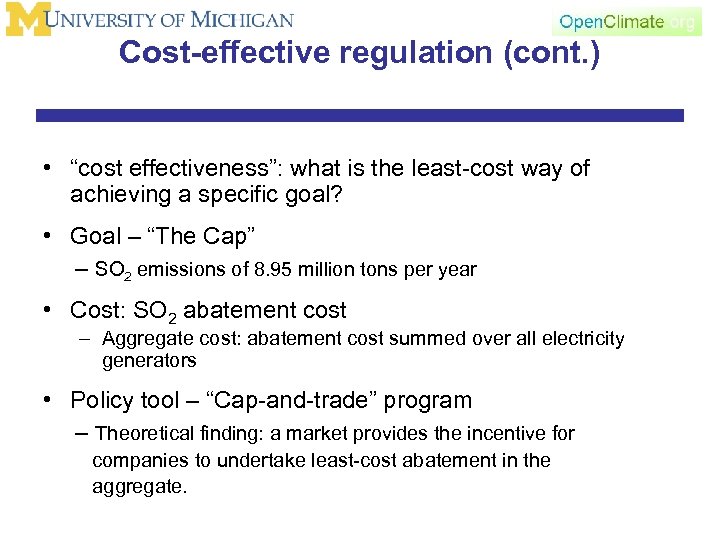 M UNIVERSITY OF MICHIGAN

OpenClimate.org

Cost-effective regulation (cont.)

• "cost effectiveness": what is the least-cost way of achieving a specific goal?

• Goal – "The Cap"
– $SO_2$ emissions of 8.95 million tons per year

• Cost: $SO_2$ abatement cost
– Aggregate cost: abatement cost summed over all electricity generators

• Policy tool – "Cap-and-trade" program
– Theoretical finding: a market provides the incentive for companies to undertake least-cost abatement in the aggregate.